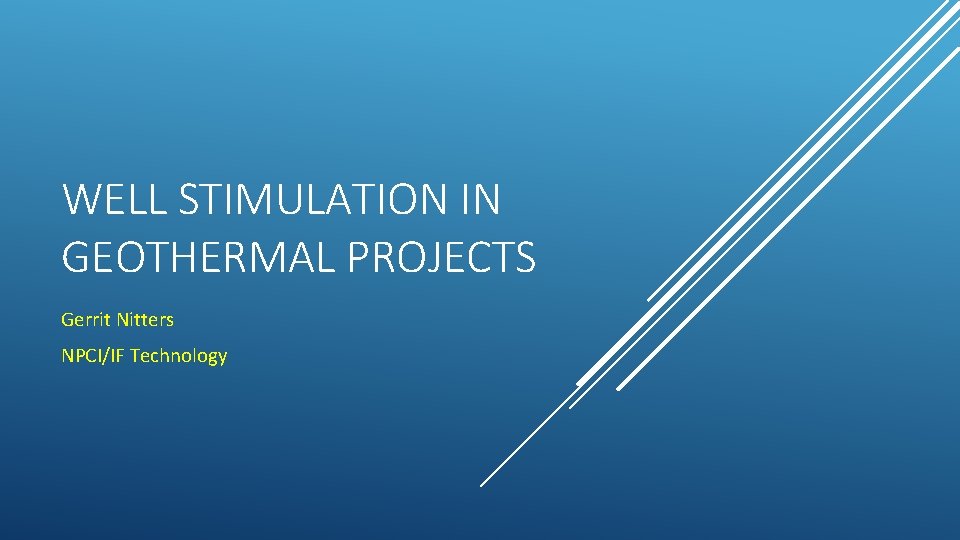 WELL STIMULATION IN GEOTHERMAL PROJECTS

Gerrit Nitters

NPCI/IF Technology